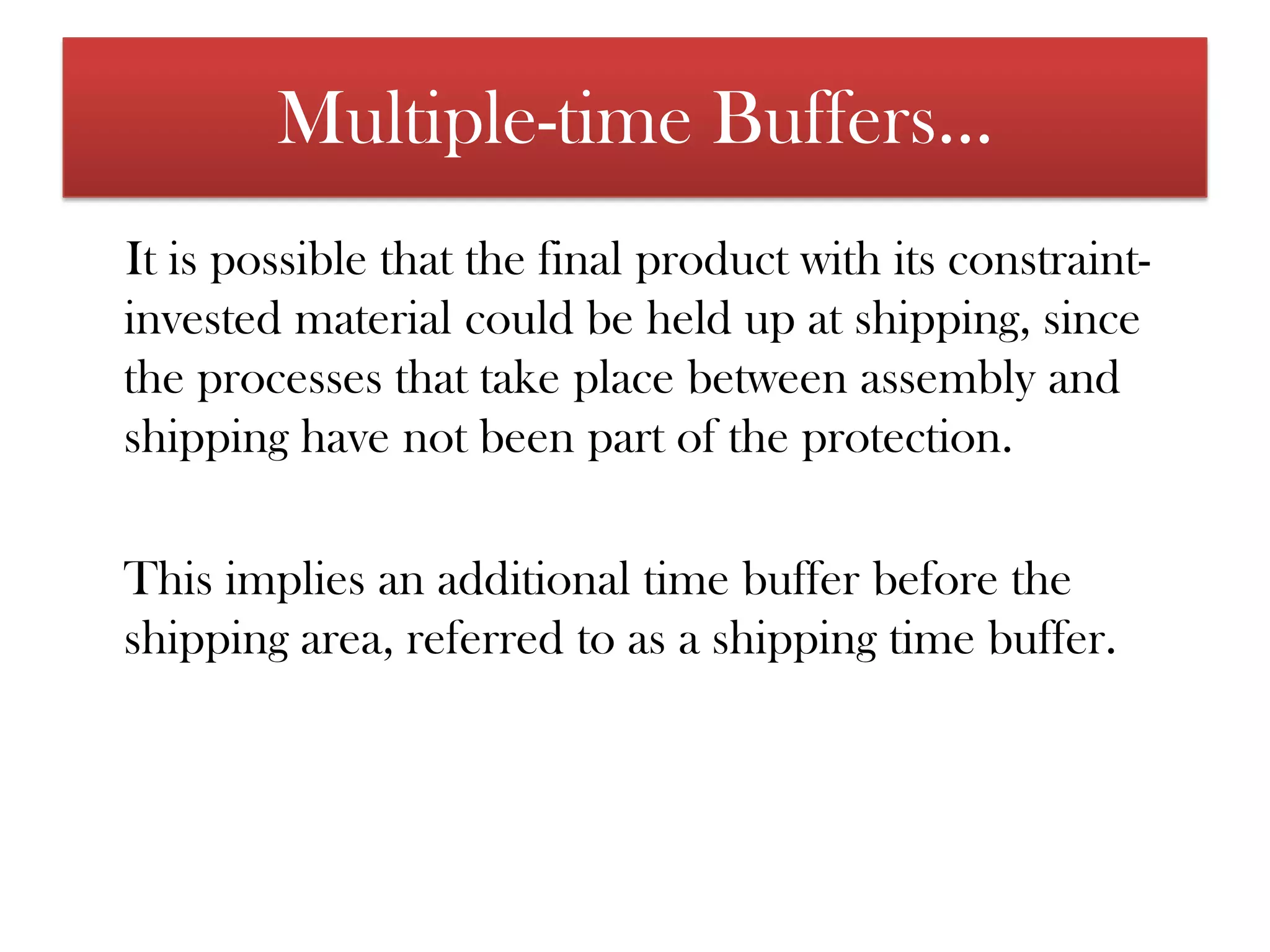 Multiple-time Buffers…

It is possible that the final product with its constraint-invested material could be held up at shipping, since the processes that take place between assembly and shipping have not been part of the protection.

This implies an additional time buffer before the shipping area, referred to as a shipping time buffer.